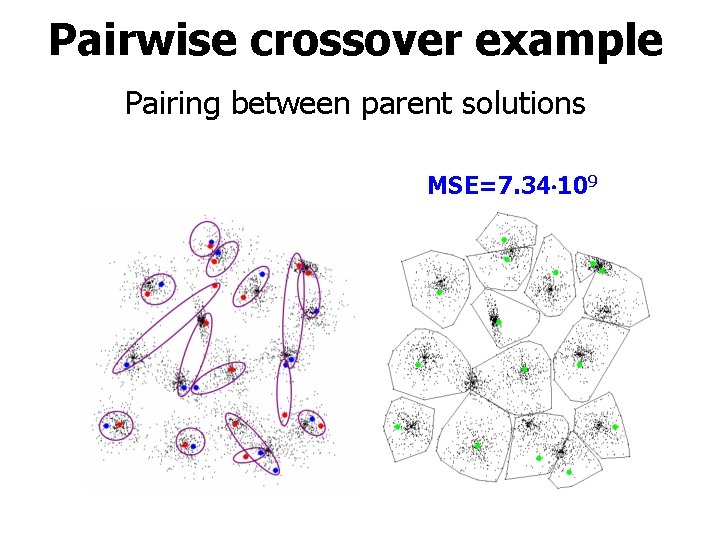 Pairwise crossover example

Pairing between parent solutions

MSE=$7.34 \cdot 10^9$